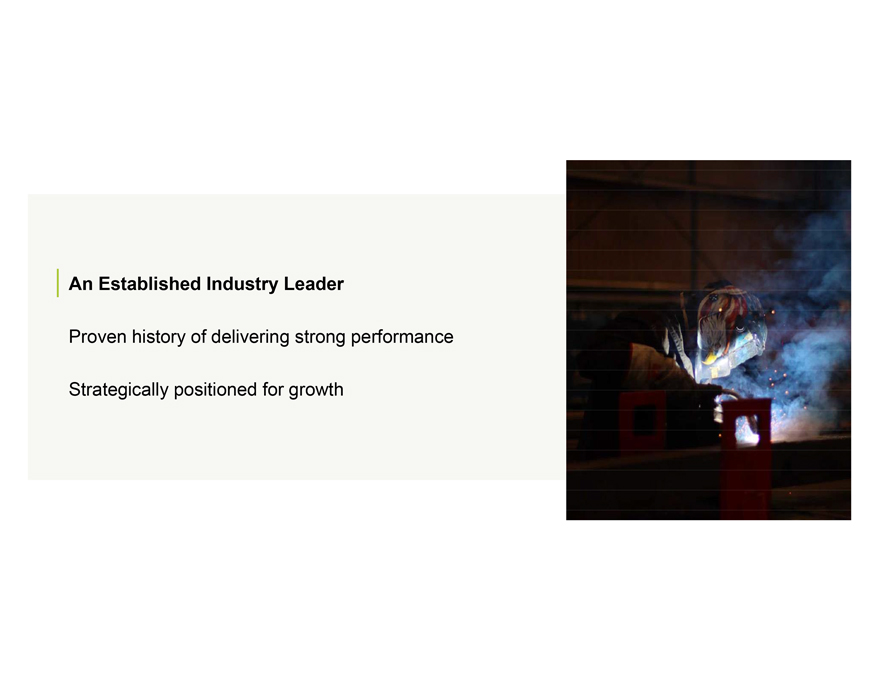 An Established Industry Leader

Proven history of delivering strong performance

Strategically positioned for growth